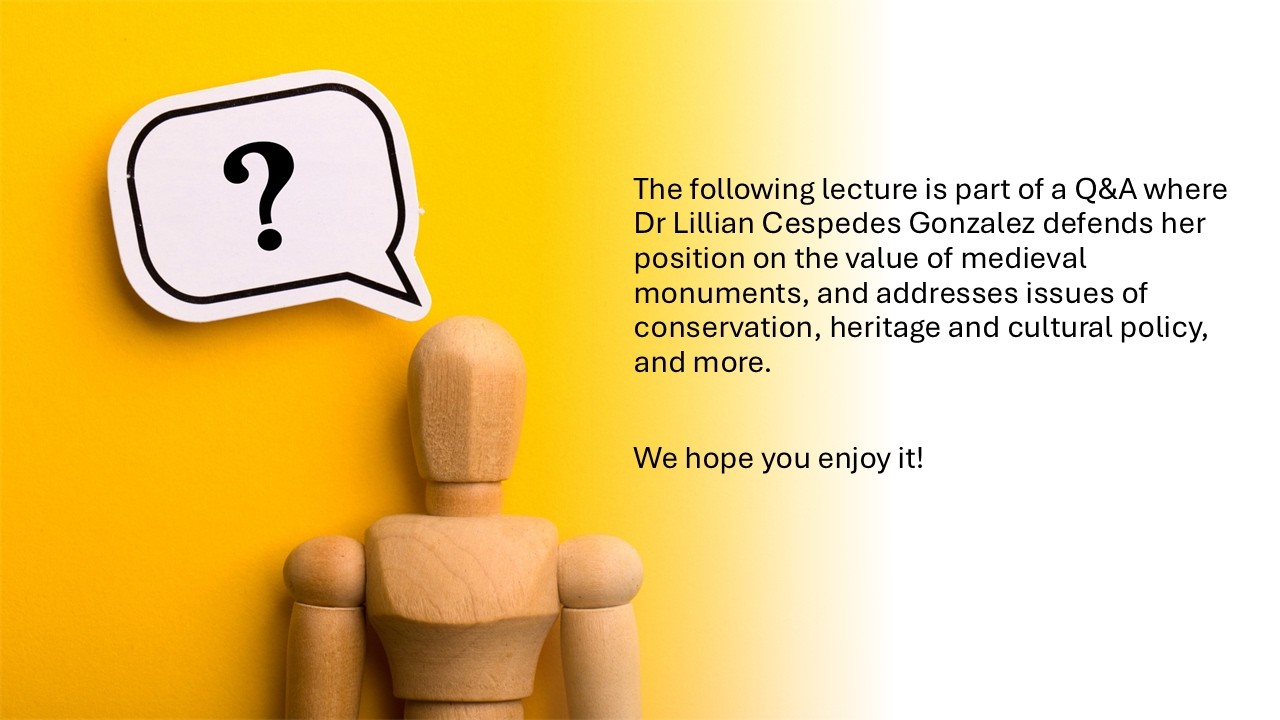 ?

The following lecture is part of a Q&A where Dr Lillian Cespedes Gonzalez defends her position on the value of medieval monuments, and addresses issues of conservation, heritage and cultural policy, and more.

We hope you enjoy it!